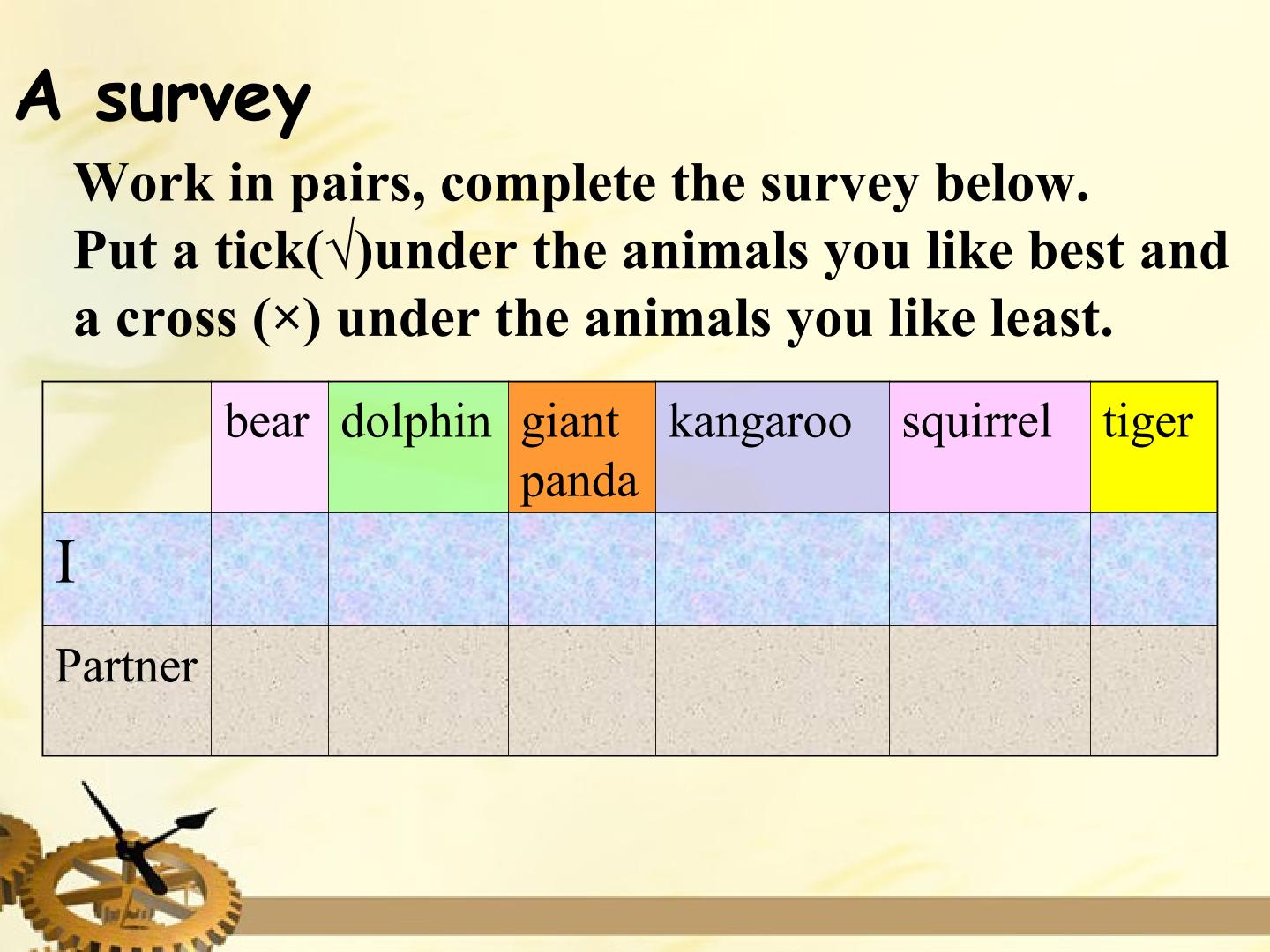 A survey

Work in pairs, complete the survey below. Put a tick(√)under the animals you like best and a cross (×) under the animals you like least.

| | bear | dolphin | giant panda | kangaroo | squirrel | tiger |
|---|---|---|---|---|---|---|
| I | | | | | | |
| Partner | | | | | | |